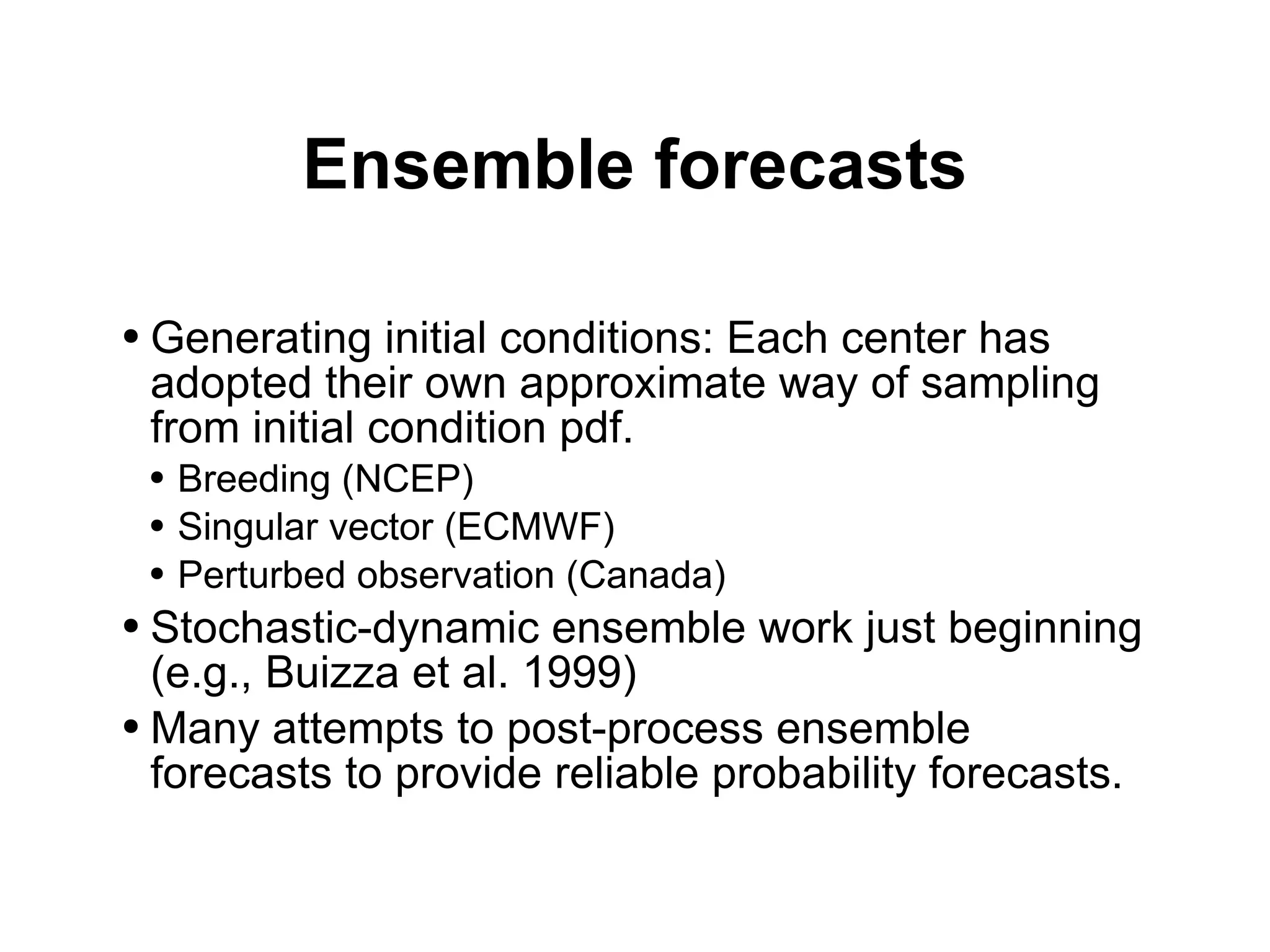 Ensemble forecasts

• Generating initial conditions: Each center has adopted their own approximate way of sampling from initial condition pdf.
  • Breeding (NCEP)
  • Singular vector (ECMWF)
  • Perturbed observation (Canada)
• Stochastic-dynamic ensemble work just beginning (e.g., Buizza et al. 1999)
• Many attempts to post-process ensemble forecasts to provide reliable probability forecasts.